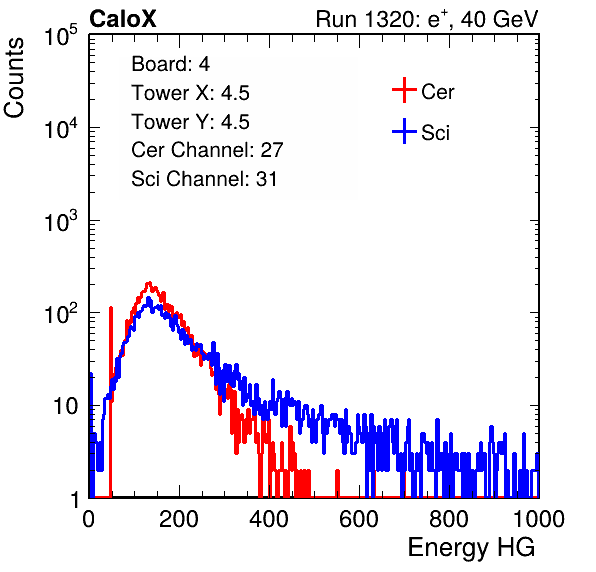 CaloX

Run 1320: $e^+$, 40 GeV

Counts

$10^5$

$10^4$

$10^3$

$10^2$

10

1

Board: 4

Tower X: 4.5

Tower Y: 4.5

Cer Channel: 27

Sci Channel: 31

Cer

Sci

0

200

400

600

800

1000

Energy HG